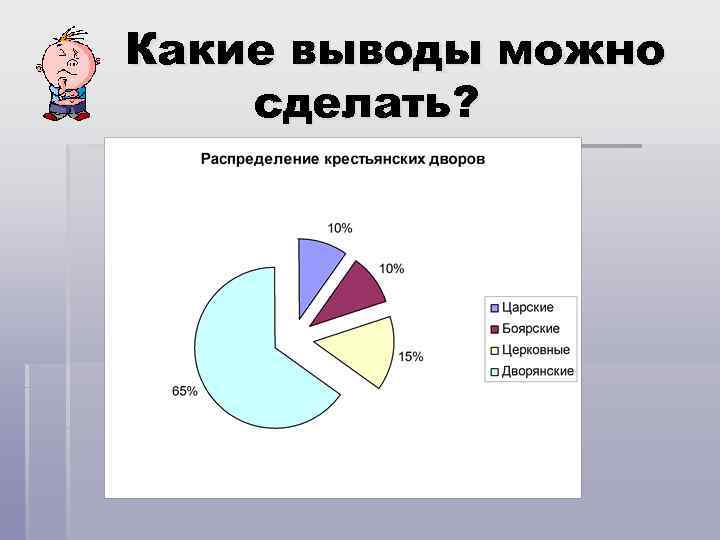 Какие выводы можно сделать?

Распределение крестьянских дворов

10%

10%

15%

65%

Царские
Боярские
Церковные
Дворянские